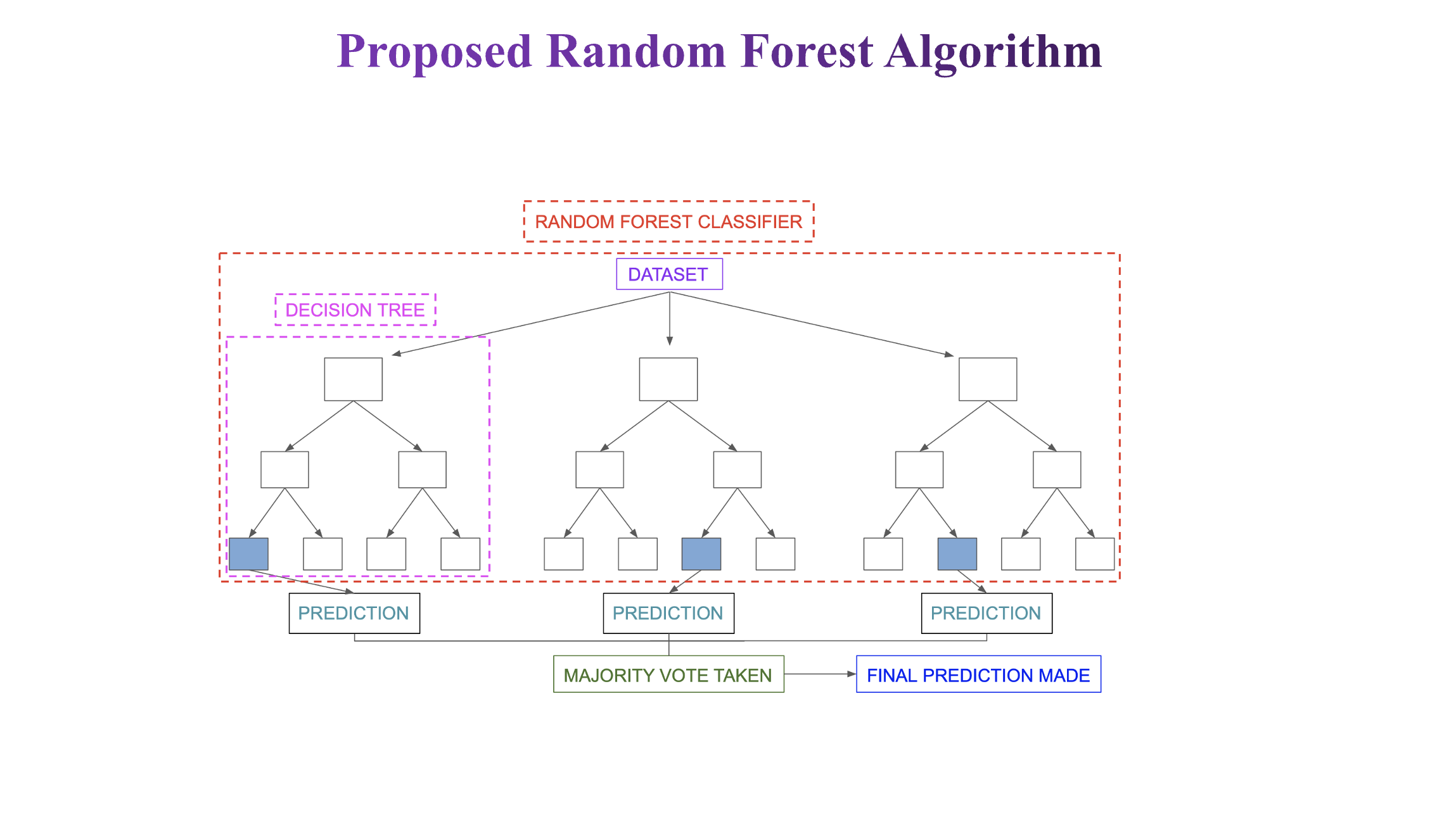 Proposed Random Forest Algorithm

RANDOM FOREST CLASSIFIER

DATASET

DECISION TREE

PREDICTION

PREDICTION

PREDICTION

MAJORITY VOTE TAKEN

FINAL PREDICTION MADE